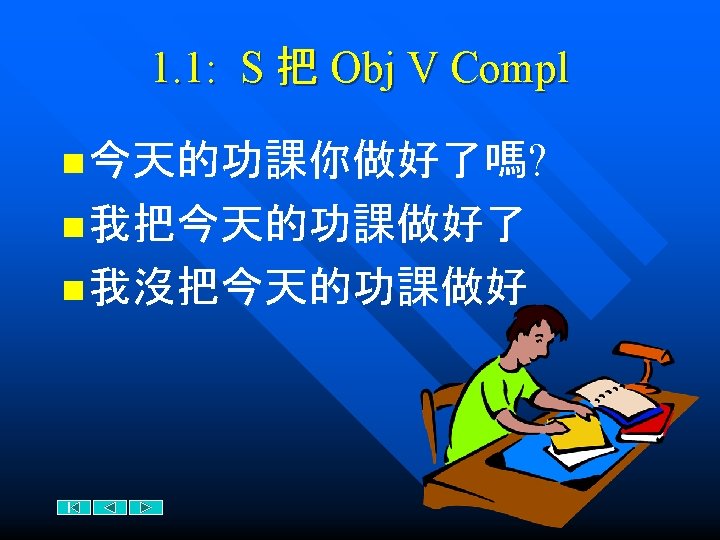 1.1: S 把 Obj V Compl

今天的功課你做好了嗎?

我把今天的功課做好了

我沒把今天的功課做好